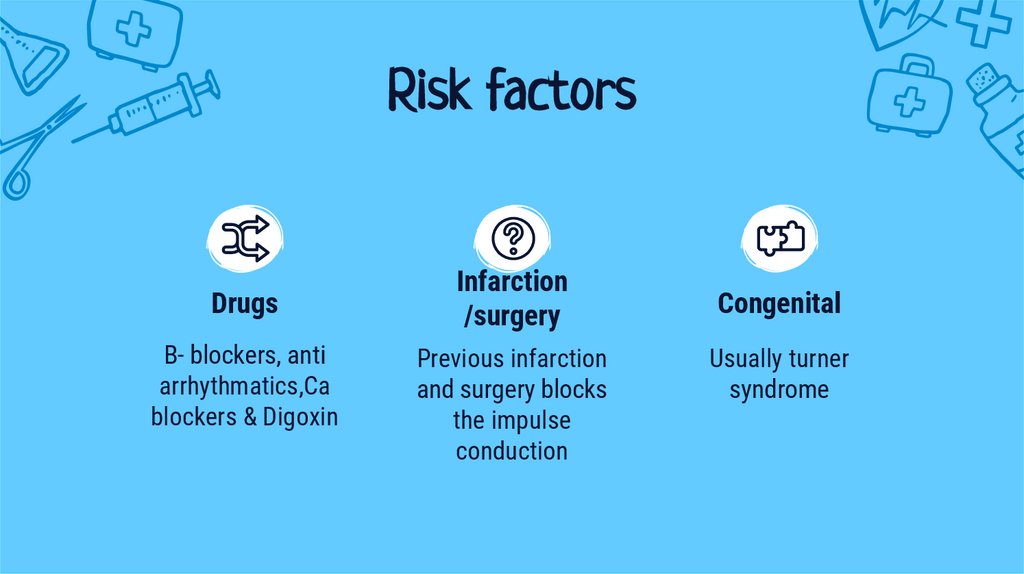 Risk factors

Drugs

B- blockers, anti arrhythmatics,Ca blockers & Digoxin

Infarction /surgery

Previous infarction and surgery blocks the impulse conduction

Congenital

Usually turner syndrome